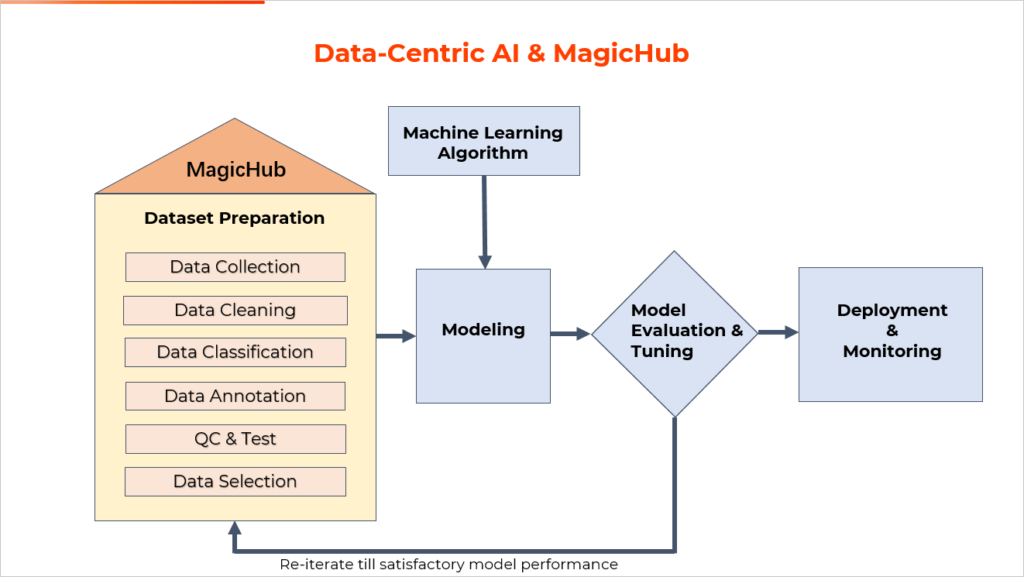 Data-Centric AI & MagicHub

MagicHub

Dataset Preparation

Data Collection

Data Cleaning

Data Classification

Data Annotation

QC & Test

Data Selection

Machine Learning Algorithm

Modeling

Model Evaluation & Tuning

Deployment & Monitoring

Re-iterate till satisfactory model performance